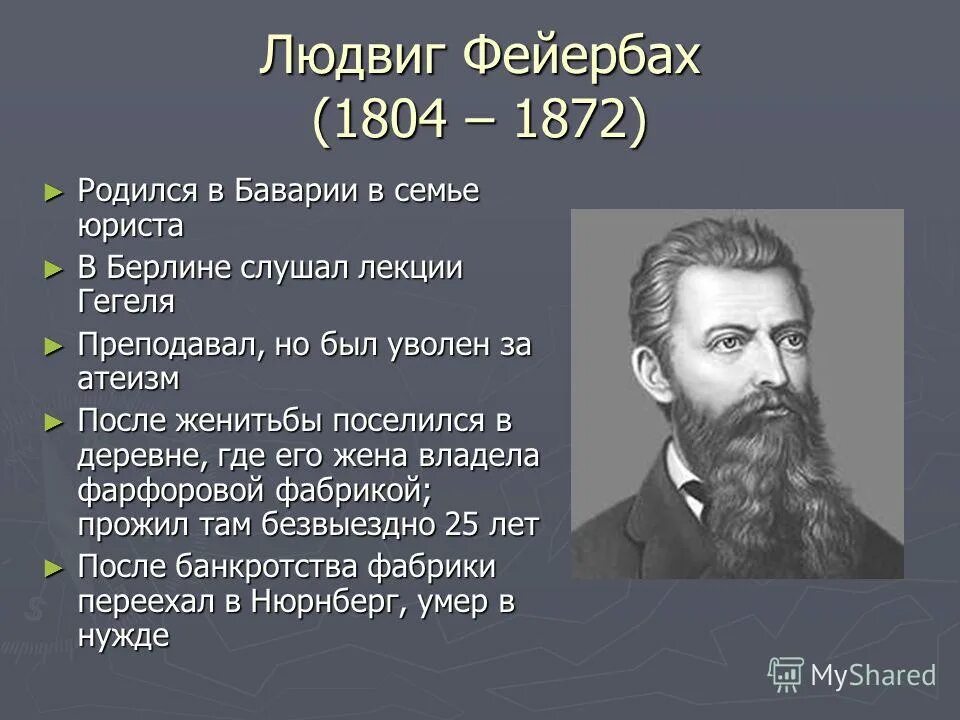 Людвиг Фейербах
(1804 – 1872)

► Родился в Баварии в семье юриста

► В Берлине слушал лекции Гегеля

► Преподавал, но был уволен за атеизм

► После женитьбы поселился в деревне, где его жена владела фарфоровой фабрикой; прожил там безвыездно 25 лет

► После банкротства фабрики переехал в Нюрнберг, умер в нужде

MyShared